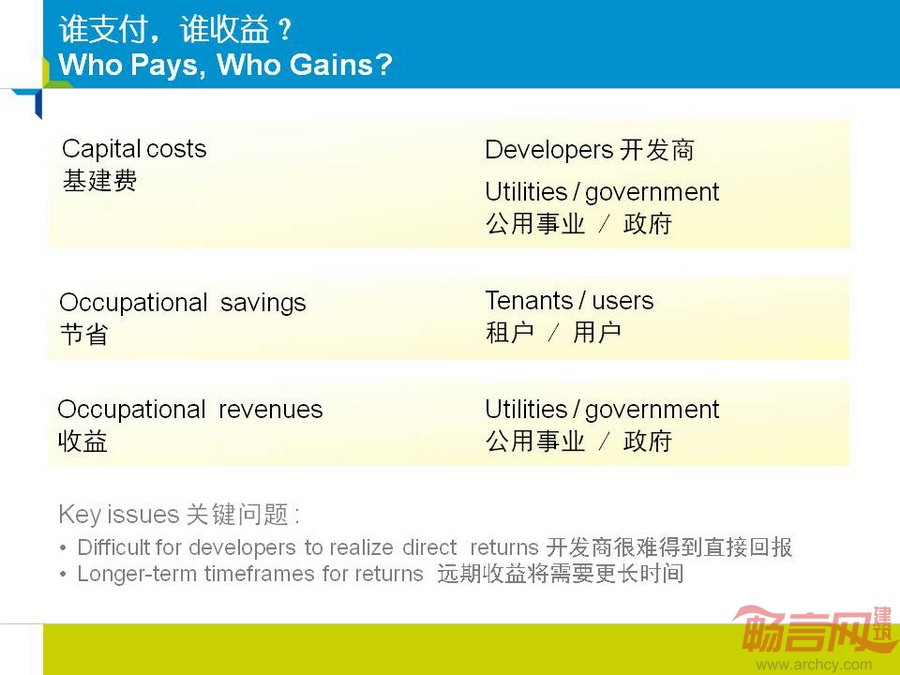 谁支付，谁收益？
Who Pays, Who Gains?

Capital costs
基建费

Developers 开发商

Utilities / government
公用事业 / 政府

Occupational savings
节省

Tenants / users
租户 / 用户

Occupational revenues
收益

Utilities / government
公用事业 / 政府

Key issues 关键问题 :
• Difficult for developers to realize direct returns 开发商很难得到直接回报
• Longer-term timeframes for returns 远期收益将需要更长时间

畅言网 建筑
www.archcy.com